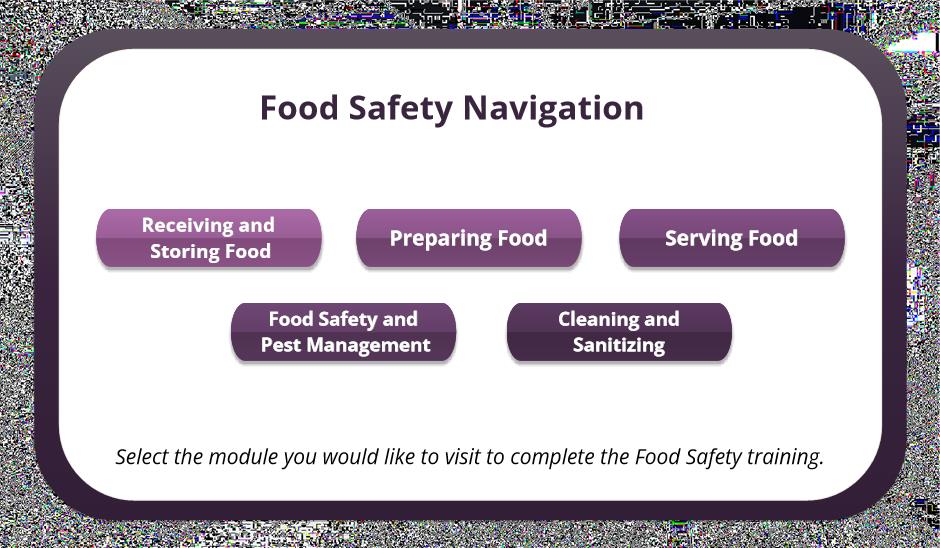 Food Safety Navigation

Receiving and Storing Food

Preparing Food

Serving Food

Food Safety and Pest Management

Cleaning and Sanitizing

Select the module you would like to visit to complete the Food Safety training.